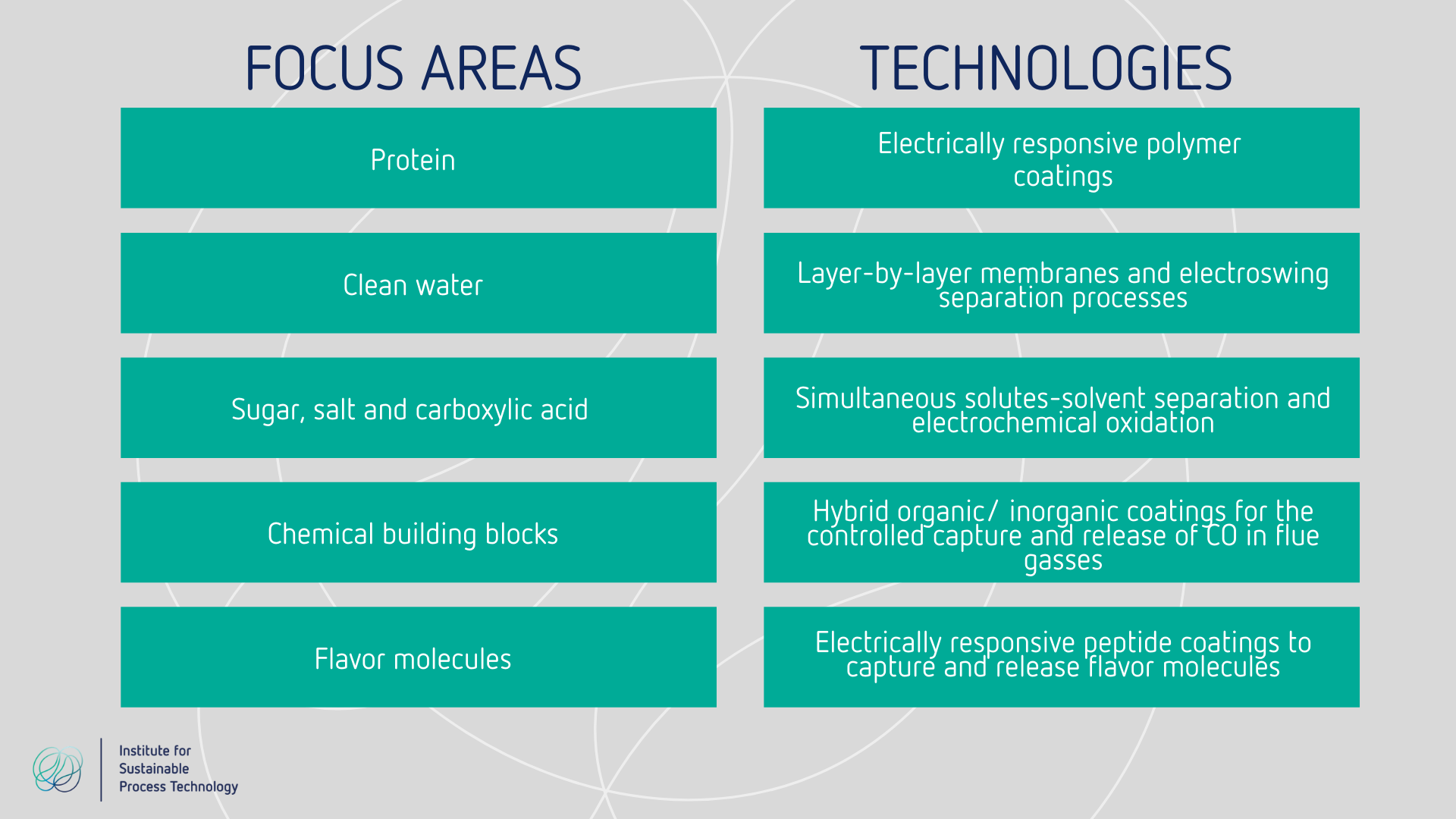 FOCUS AREAS

Protein

Clean water

Sugar, salt and carboxylic acid

Chemical building blocks

Flavor molecules

TECHNOLOGIES

Electrically responsive polymer coatings

Layer-by-layer membranes and electroswing separation processes

Simultaneous solutes-solvent separation and electrochemical oxidation

Hybrid organic/ inorganic coatings for the controlled capture and release of CO in flue gasses

Electrically responsive peptide coatings to capture and release flavor molecules

Institute for Sustainable Process Technology